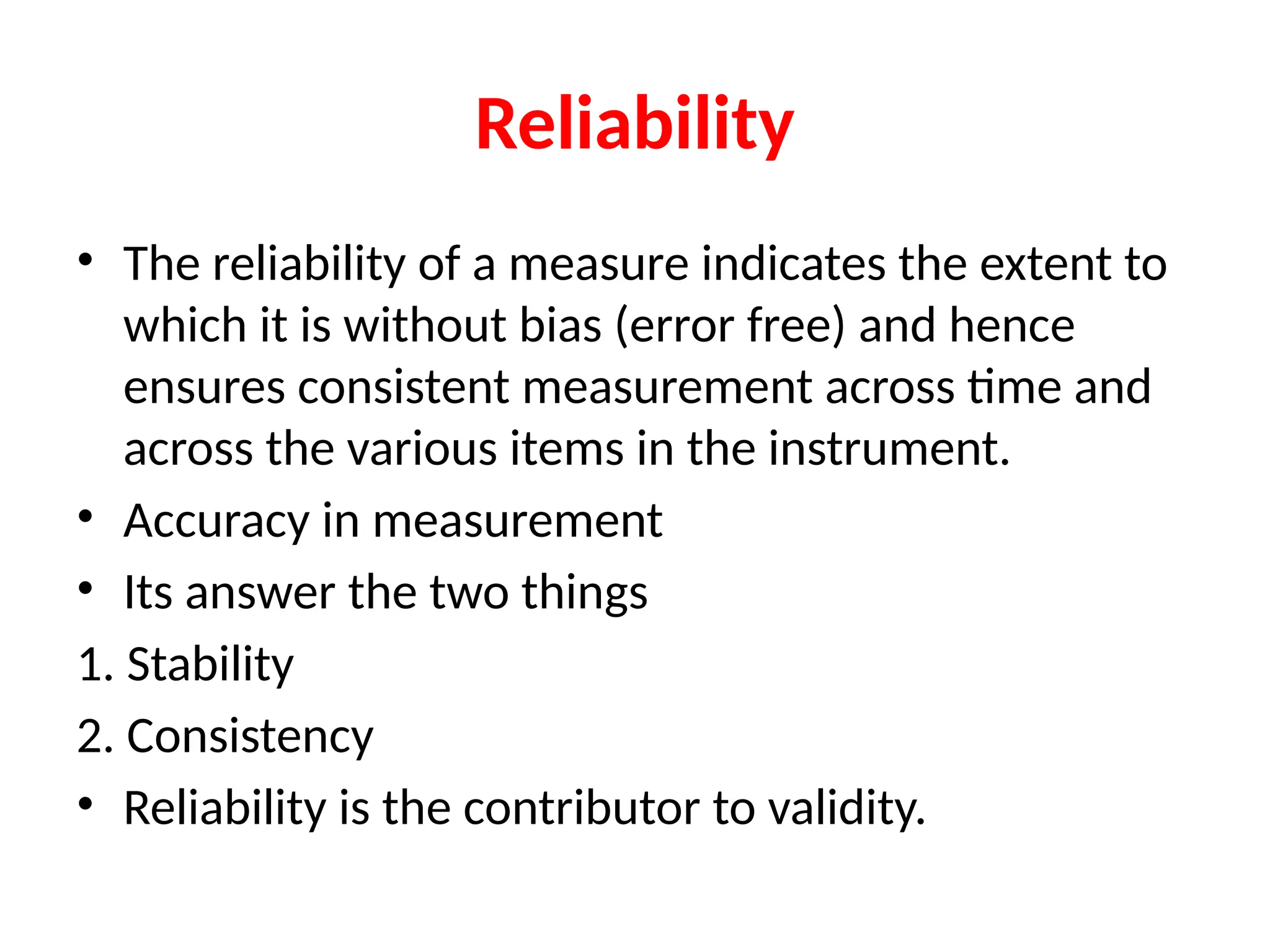 Reliability

• The reliability of a measure indicates the extent to which it is without bias (error free) and hence ensures consistent measurement across time and across the various items in the instrument.

• Accuracy in measurement

• Its answer the two things

1. Stability

2. Consistency

• Reliability is the contributor to validity.